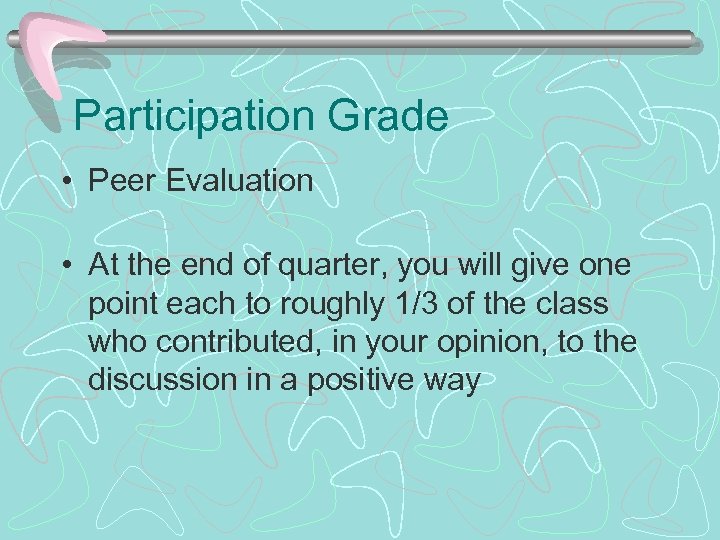 Participation Grade

• Peer Evaluation

• At the end of quarter, you will give one point each to roughly 1/3 of the class who contributed, in your opinion, to the discussion in a positive way